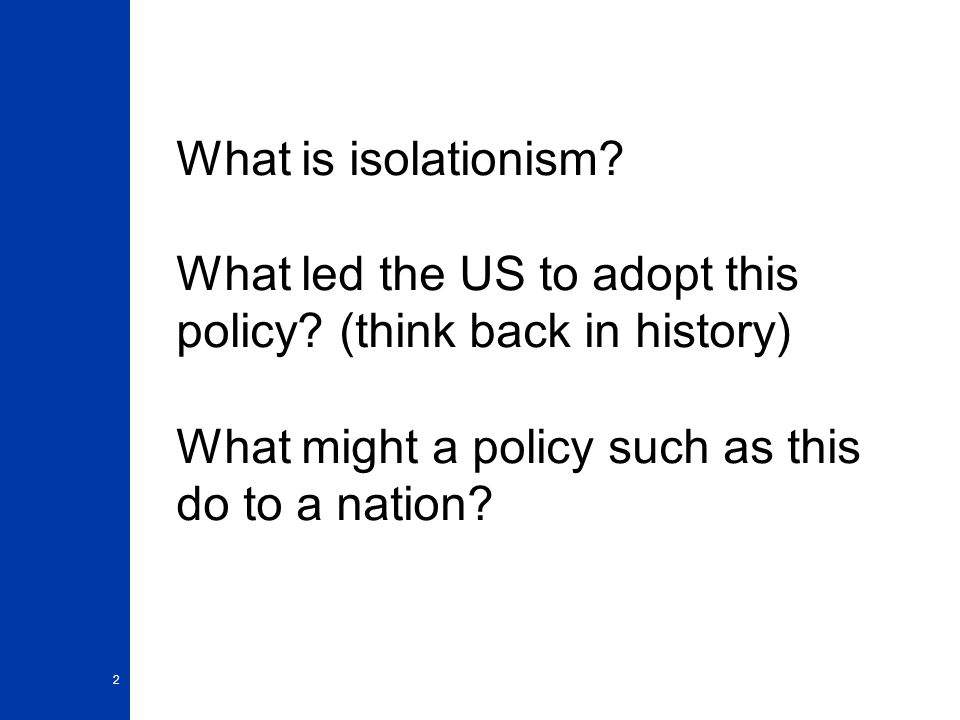 What is isolationism?

What led the US to adopt this policy? (think back in history)

What might a policy such as this do to a nation?

2